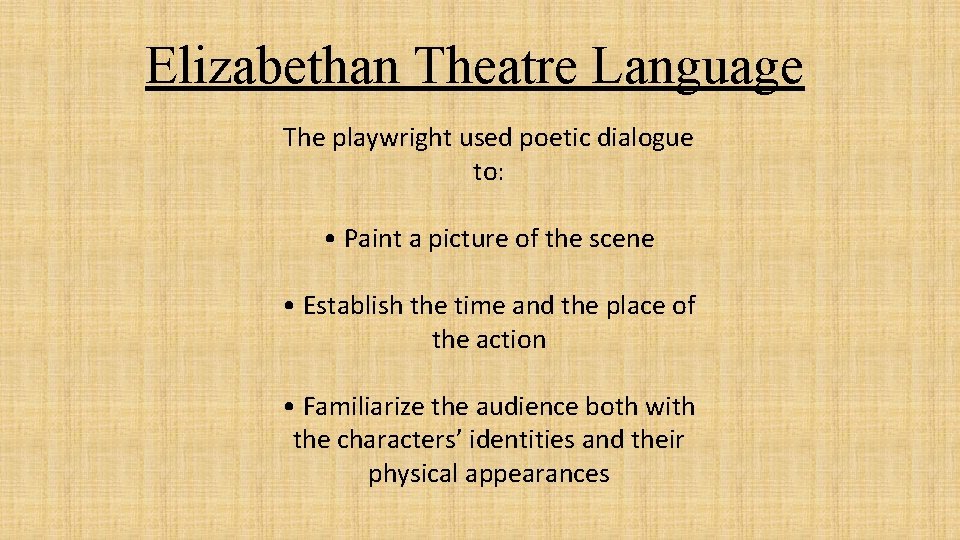 Elizabethan Theatre Language

The playwright used poetic dialogue to:

• Paint a picture of the scene

• Establish the time and the place of the action

• Familiarize the audience both with the characters' identities and their physical appearances